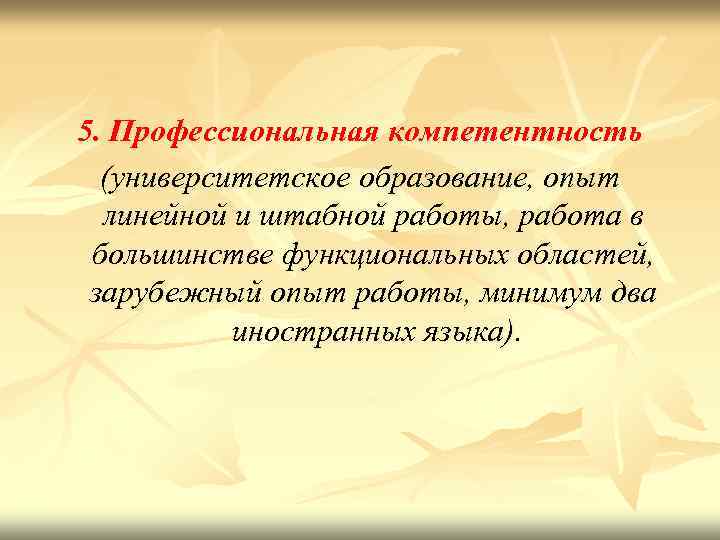 5. Профессиональная компетентность (университетское образование, опыт линейной и штабной работы, работа в большинстве функциональных областей, зарубежный опыт работы, минимум два иностранных языка).